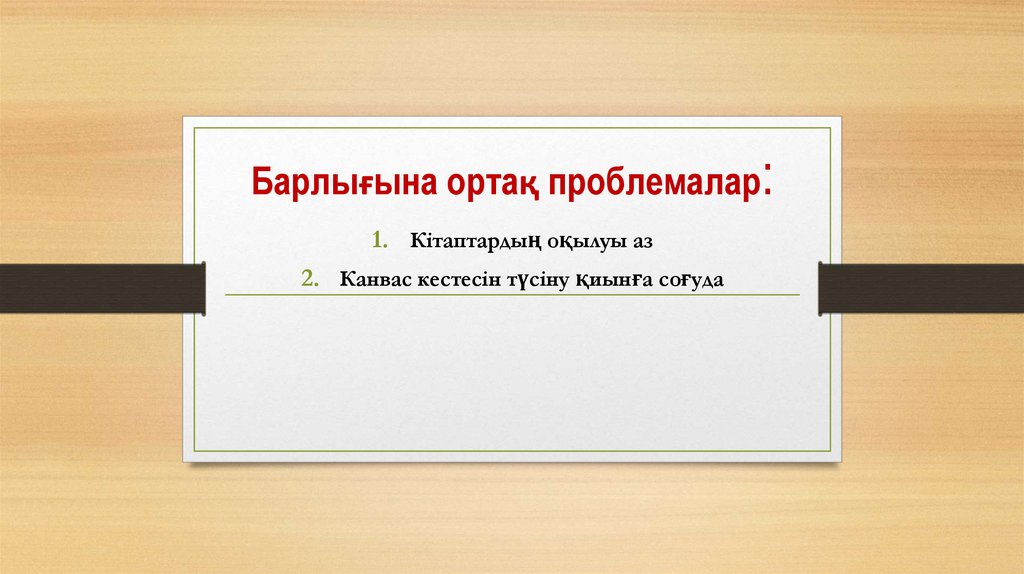 Барлығына ортақ проблемалар:

1. Кітаптардың оқылуы аз
2. Канвас кестесін түсіну қиынға соғуда